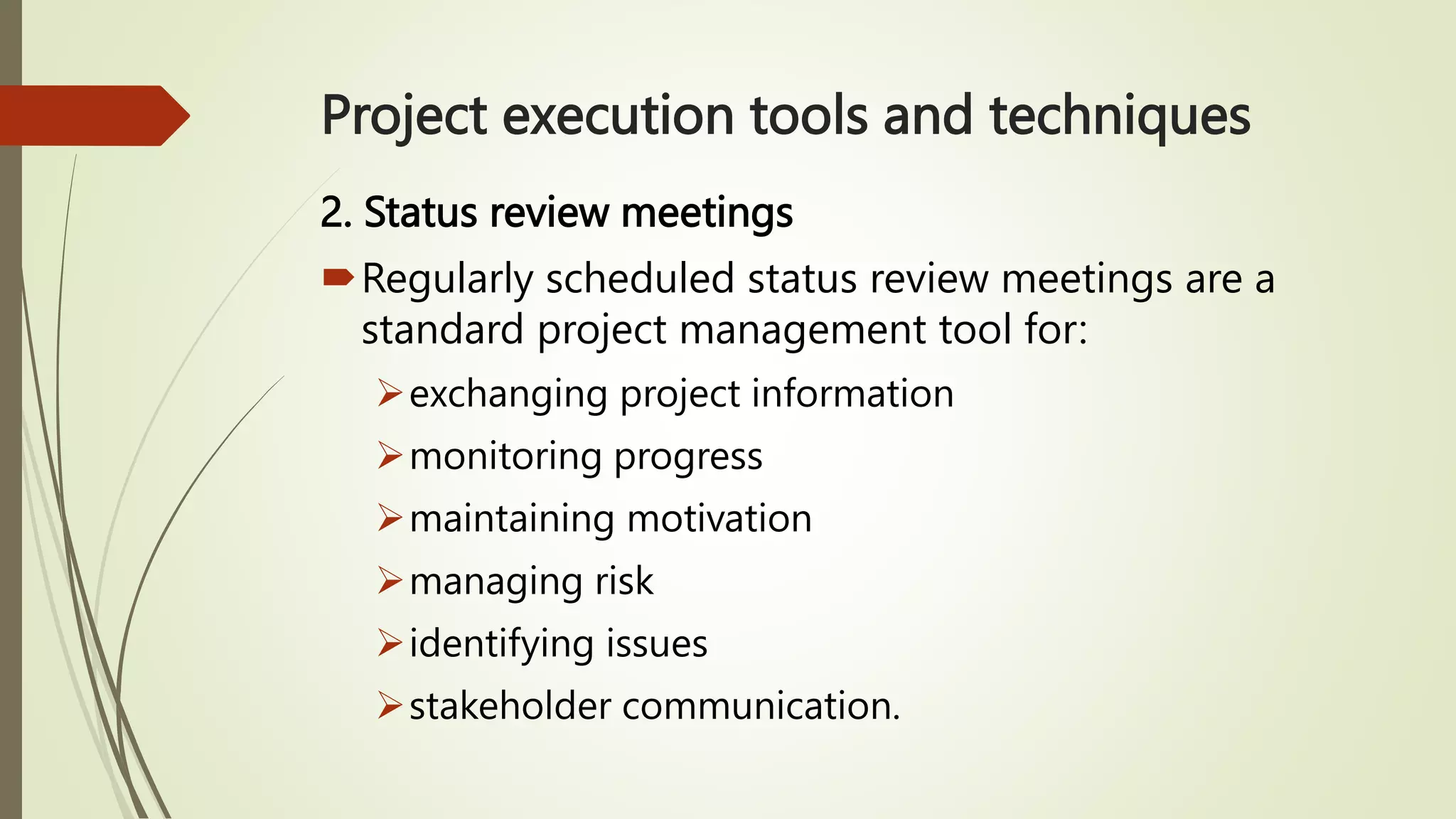 Project execution tools and techniques

2. Status review meetings

Regularly scheduled status review meetings are a standard project management tool for:

exchanging project information

monitoring progress

maintaining motivation

managing risk

identifying issues

stakeholder communication.